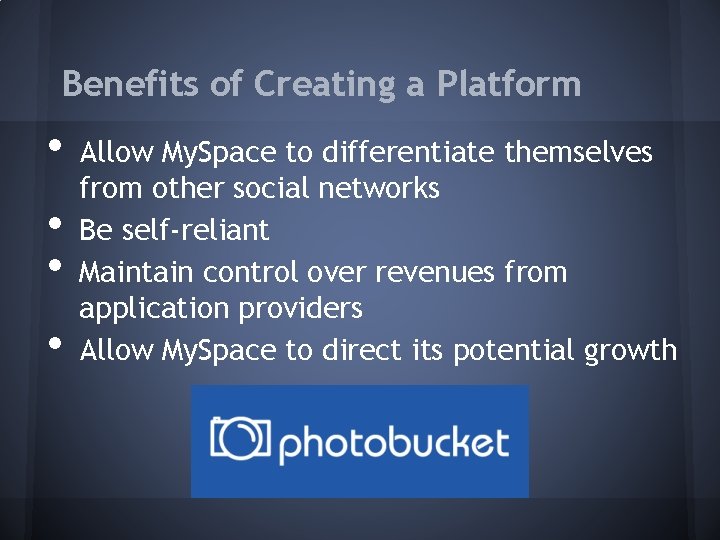 Benefits of Creating a Platform

• Allow MySpace to differentiate themselves from other social networks
• Be self-reliant
• Maintain control over revenues from application providers
• Allow MySpace to direct its potential growth

photobucket